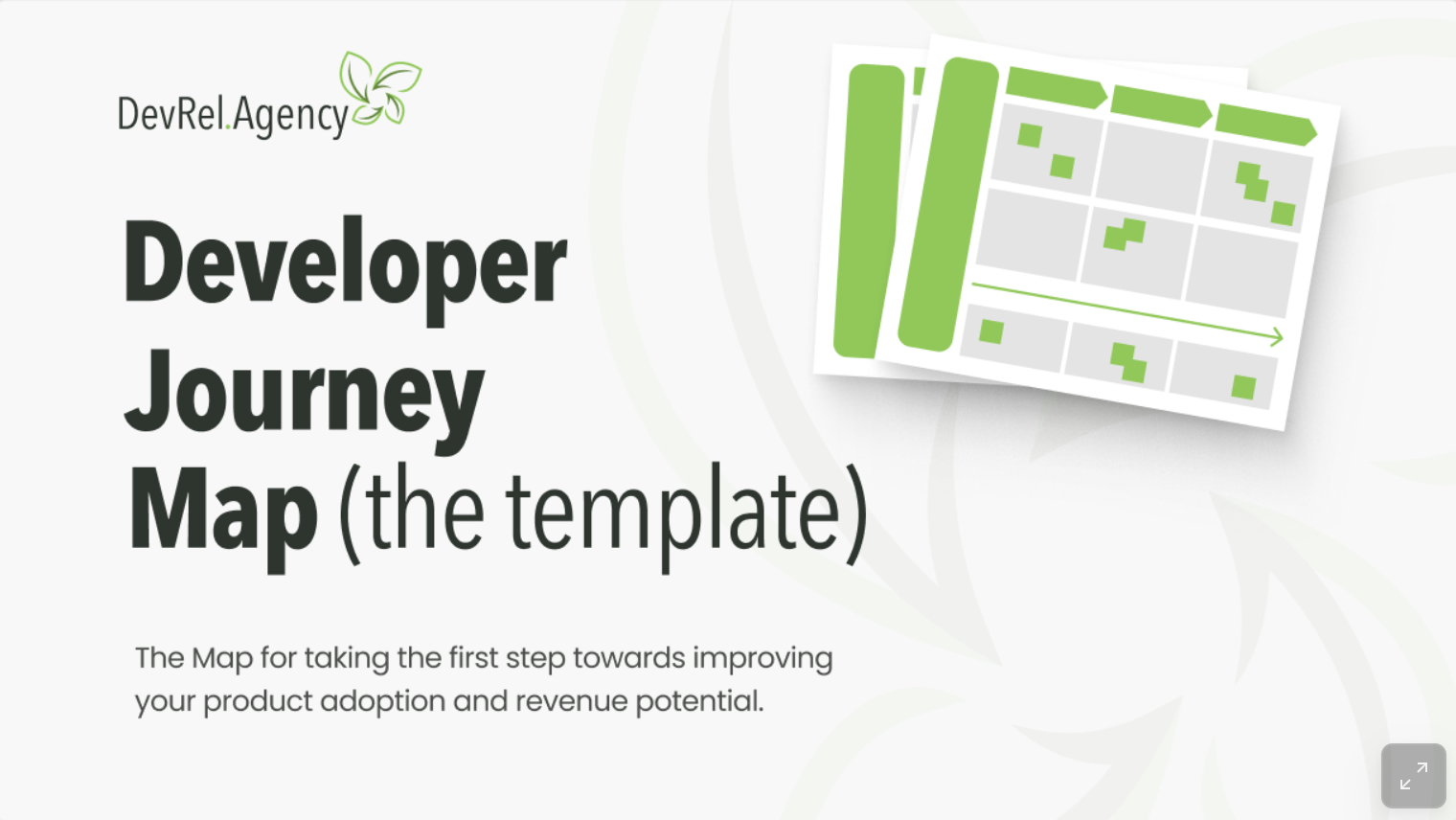 DevRel.Agency

Developer Journey Map (the template)

The Map for taking the first step towards improving your product adoption and revenue potential.